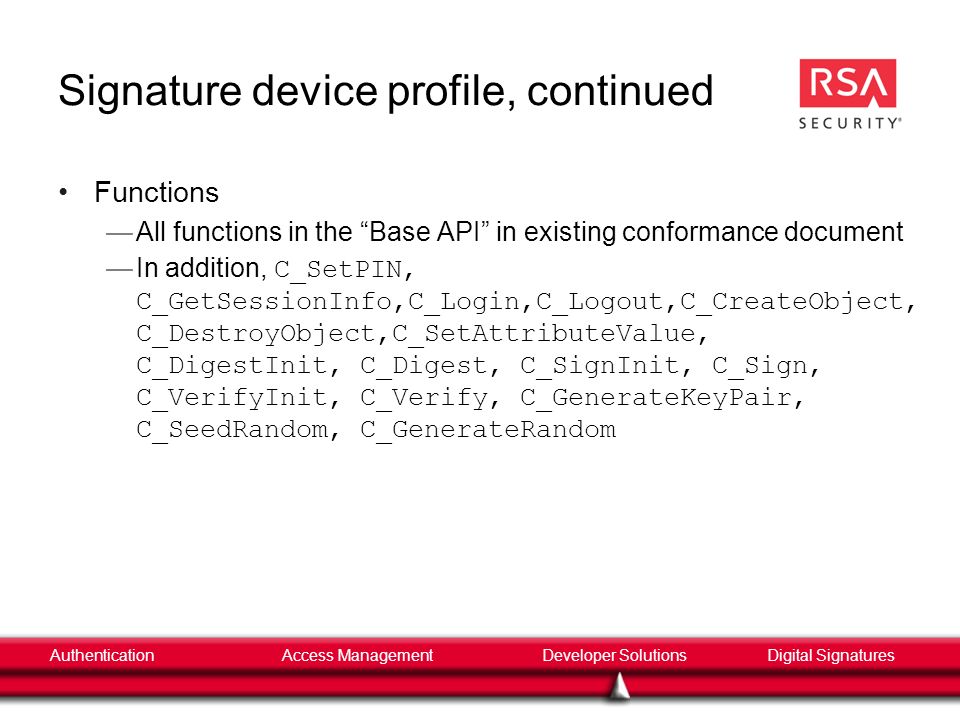 Signature device profile, continued

RSA
SECURITY®

• Functions

— All functions in the “Base API” in existing conformance document

— In addition, C_SetPIN, C_GetSessionInfo,C_Login,C_Logout,C_CreateObject, C_DestroyObject,C_SetAttributeValue, C_DigestInit, C_Digest, C_SignInit, C_Sign, C_VerifyInit, C_Verify, C_GenerateKeyPair, C_SeedRandom, C_GenerateRandom

Authentication Access Management Developer Solutions Digital Signatures